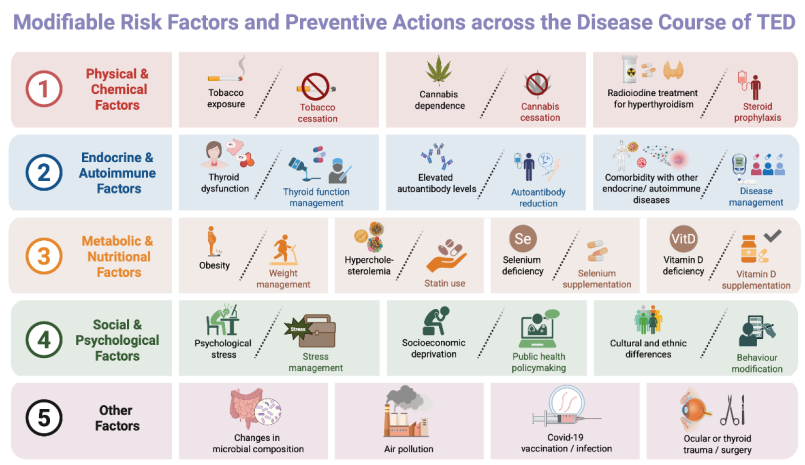 Modifiable Risk Factors and Preventive Actions across the Disease Course of TED

1 Physical & Chemical Factors

Tobacco exposure
Tobacco cessation

Cannabis dependence
Cannabis cessation

Radioiodine treatment for hyperthyroidism
Steroid prophylaxis

2 Endocrine & Autoimmune Factors

Thyroid dysfunction
Thyroid function management

Elevated autoantibody levels
Autoantibody reduction

Comorbidity with other endocrine/ autoimmune diseases
Disease management

3 Metabolic & Nutritional Factors

Obesity
Weight management

Hypercholesterolemia
Statin use

Se
Selenium deficiency
Selenium supplementation

VitD
Vitamin D deficiency
Vitamin D supplementation

4 Social & Psychological Factors

Psychological stress
Stress
Stress management

Socioeconomic deprivation
Public health policymaking

Cultural and ethnic differences
Behaviour modification

5 Other Factors

Changes in microbial composition

Air pollution

Covid-19 vaccination / infection

Ocular or thyroid trauma / surgery